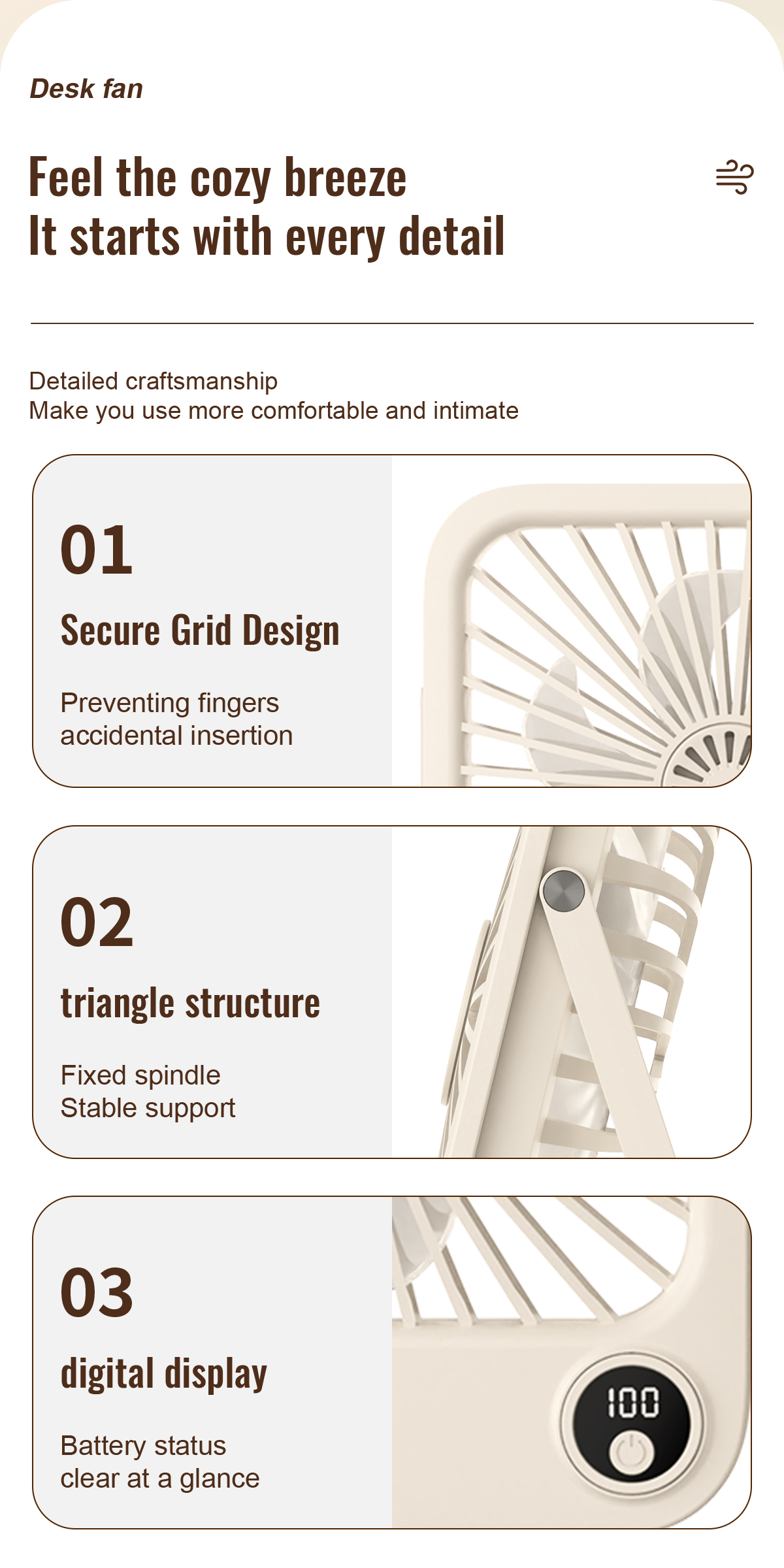 Desk fan

Feel the cozy breeze
It starts with every detail

Detailed craftsmanship
Make you use more comfortable and intimate

01

Secure Grid Design

Preventing fingers
accidental insertion

02

triangle structure

Fixed spindle
Stable support

03

digital display

Battery status
clear at a glance

100